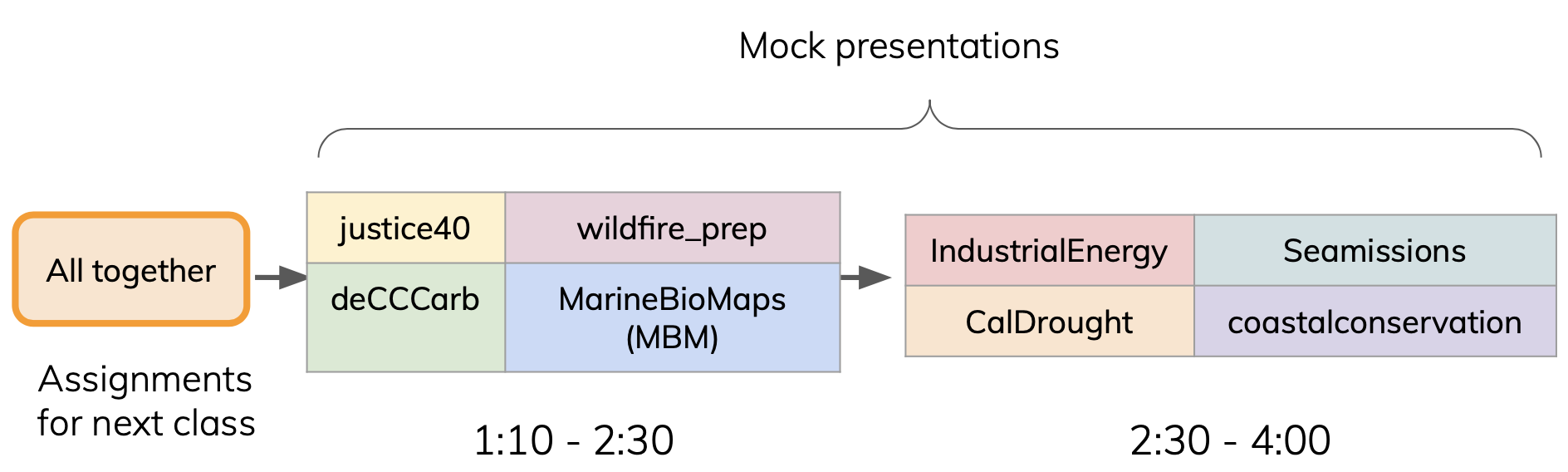 Mock presentations

All together

Assignments for next class

| justice40 | wildfire_prep |
|---|---|
| deCCCarb | MarineBioMaps (MBM) |

1:10 - 2:30

| IndustrialEnergy | Seamissions |
|---|---|
| CalDrought | coastalconservation |

2:30 - 4:00